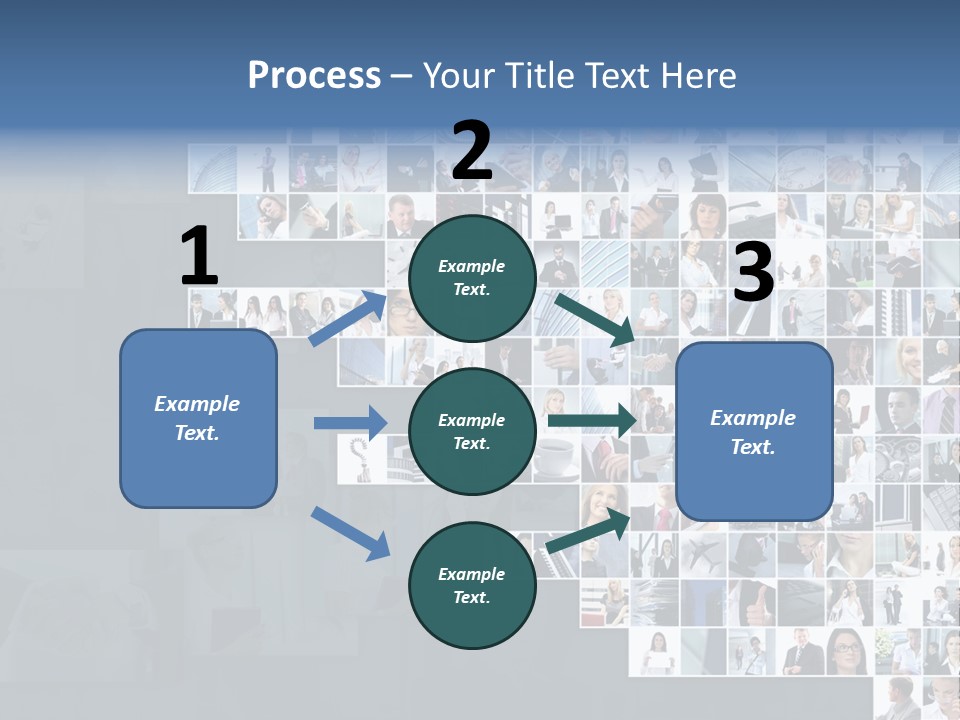 Process – Your Title Text Here

1

Example Text.

2

Example Text.

Example Text.

Example Text.

3

Example Text.